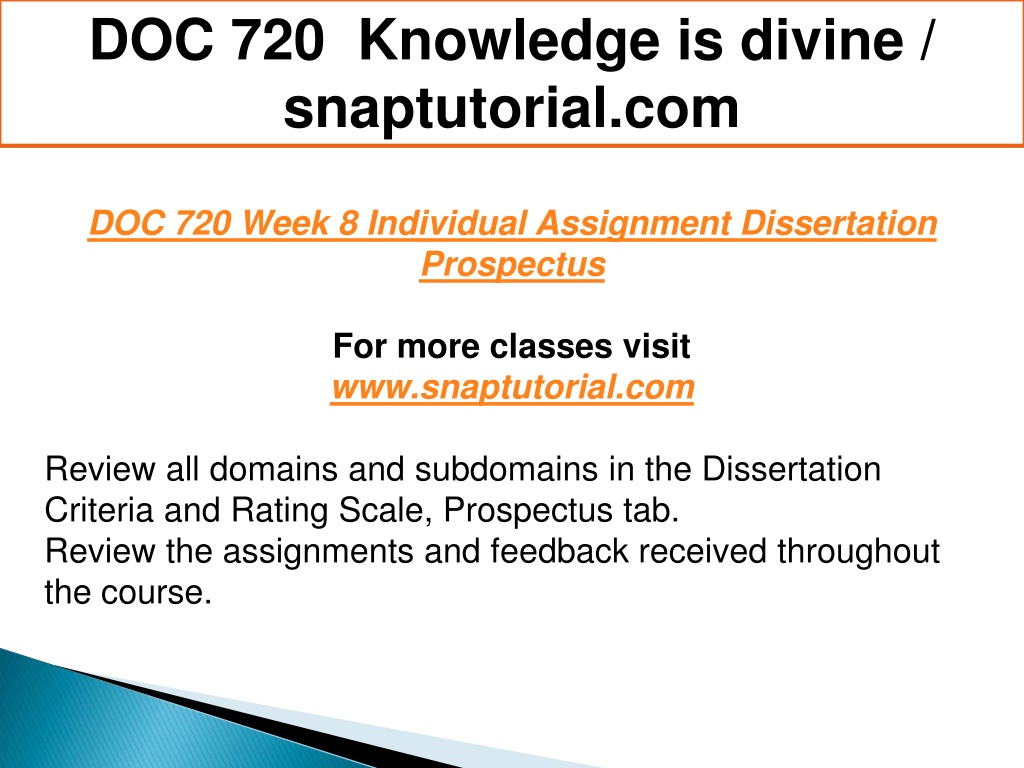 DOC 720 Knowledge is divine / snaptutorial.com

DOC 720 Week 8 Individual Assignment Dissertation Prospectus

For more classes visit
www.snaptutorial.com

Review all domains and subdomains in the Dissertation Criteria and Rating Scale, Prospectus tab.
Review the assignments and feedback received throughout the course.